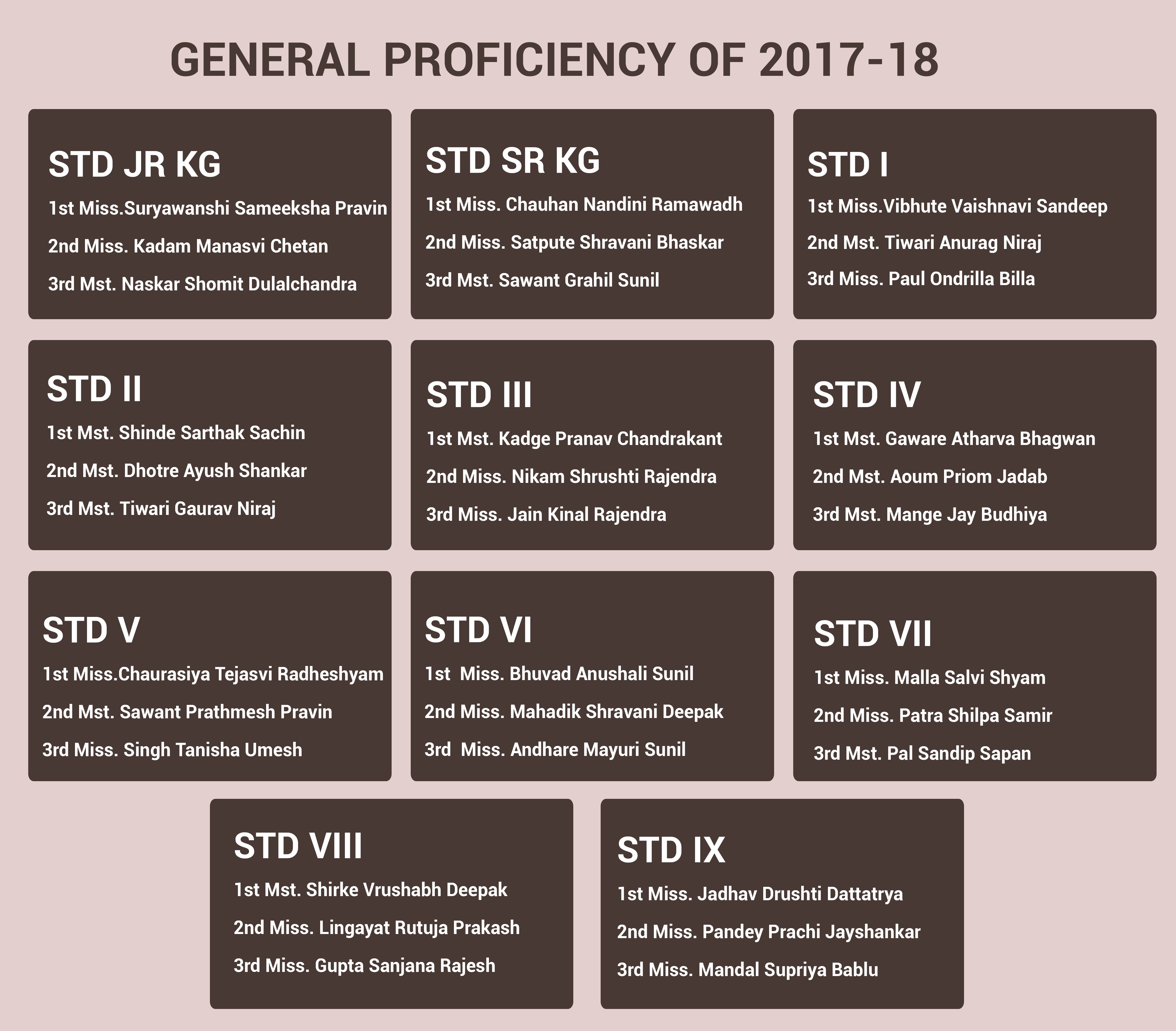 GENERAL PROFICIENCY OF 2017-18

STD JR KG

1st Miss.Suryawanshi Sameeksha Pravin

2nd Miss. Kadam Manasvi Chetan

3rd Mst. Naskar Shomit Dulalchandra

STD SR KG

1st Miss. Chauhan Nandini Ramawadh

2nd Miss. Satpute Shravani Bhaskar

3rd Mst. Sawant Grahil Sunil

STD I

1st Miss.Vibhute Vaishnavi Sandeep

2nd Mst. Tiwari Anurag Niraj

3rd Miss. Paul Ondrilla Billa

STD II

1st Mst. Shinde Sarthak Sachin

2nd Mst. Dhotre Ayush Shankar

3rd Mst. Tiwari Gaurav Niraj

STD III

1st Mst. Kadge Pranav Chandrakant

2nd Miss. Nikam Shrushti Rajendra

3rd Miss. Jain Kinal Rajendra

STD IV

1st Mst. Gaware Atharva Bhagwan

2nd Mst. Aoum Priom Jadab

3rd Mst. Mange Jay Budhiya

STD V

1st Miss.Chaurasiya Tejasvi Radheshyam

2nd Mst. Sawant Prathmesh Pravin

3rd Miss. Singh Tanisha Umesh

STD VI

1st Miss. Bhuvad Anushali Sunil

2nd Miss. Mahadik Shravani Deepak

3rd Miss. Andhare Mayuri Sunil

STD VII

1st Miss. Malla Salvi Shyam

2nd Miss. Patra Shilpa Samir

3rd Mst. Pal Sandip Sapan

STD VIII

1st Mst. Shirke Vrushabh Deepak

2nd Miss. Lingayat Rutuja Prakash

3rd Miss. Gupta Sanjana Rajesh

STD IX

1st Miss. Jadhav Drushti Dattatrya

2nd Miss. Pandey Prachi Jayshankar

3rd Miss. Mandal Supriya Bablu